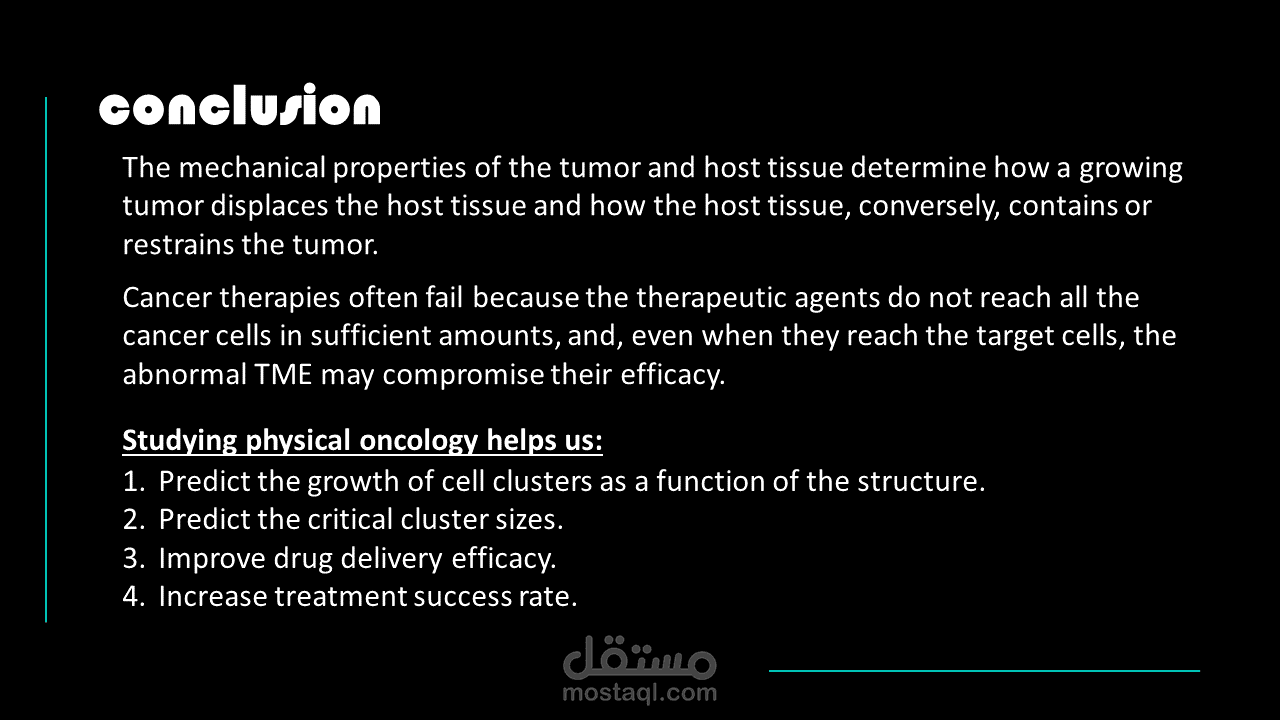 conclusion

The mechanical properties of the tumor and host tissue determine how a growing tumor displaces the host tissue and how the host tissue, conversely, contains or restrains the tumor.

Cancer therapies often fail because the therapeutic agents do not reach all the cancer cells in sufficient amounts, and, even when they reach the target cells, the abnormal TME may compromise their efficacy.

Studying physical oncology helps us:
1. Predict the growth of cell clusters as a function of the structure.
2. Predict the critical cluster sizes.
3. Improve drug delivery efficacy.
4. Increase treatment success rate.

مستقل
mostaql.com